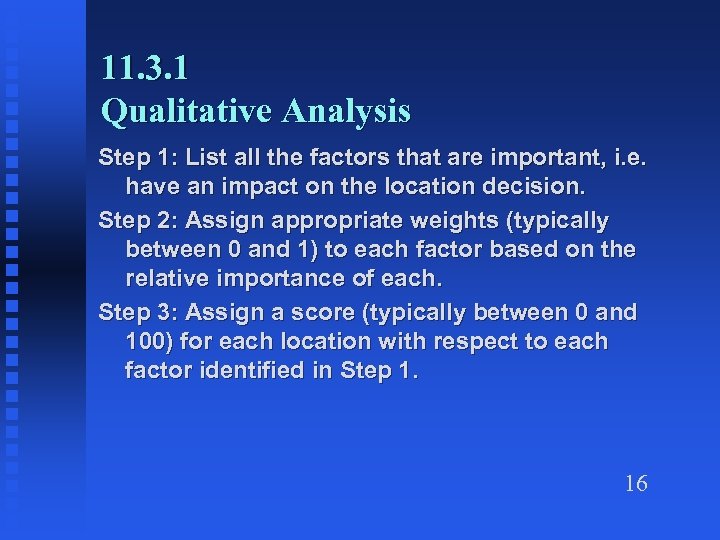 11.3.1
Qualitative Analysis

Step 1: List all the factors that are important, i.e. have an impact on the location decision.

Step 2: Assign appropriate weights (typically between 0 and 1) to each factor based on the relative importance of each.

Step 3: Assign a score (typically between 0 and 100) for each location with respect to each factor identified in Step 1.

16